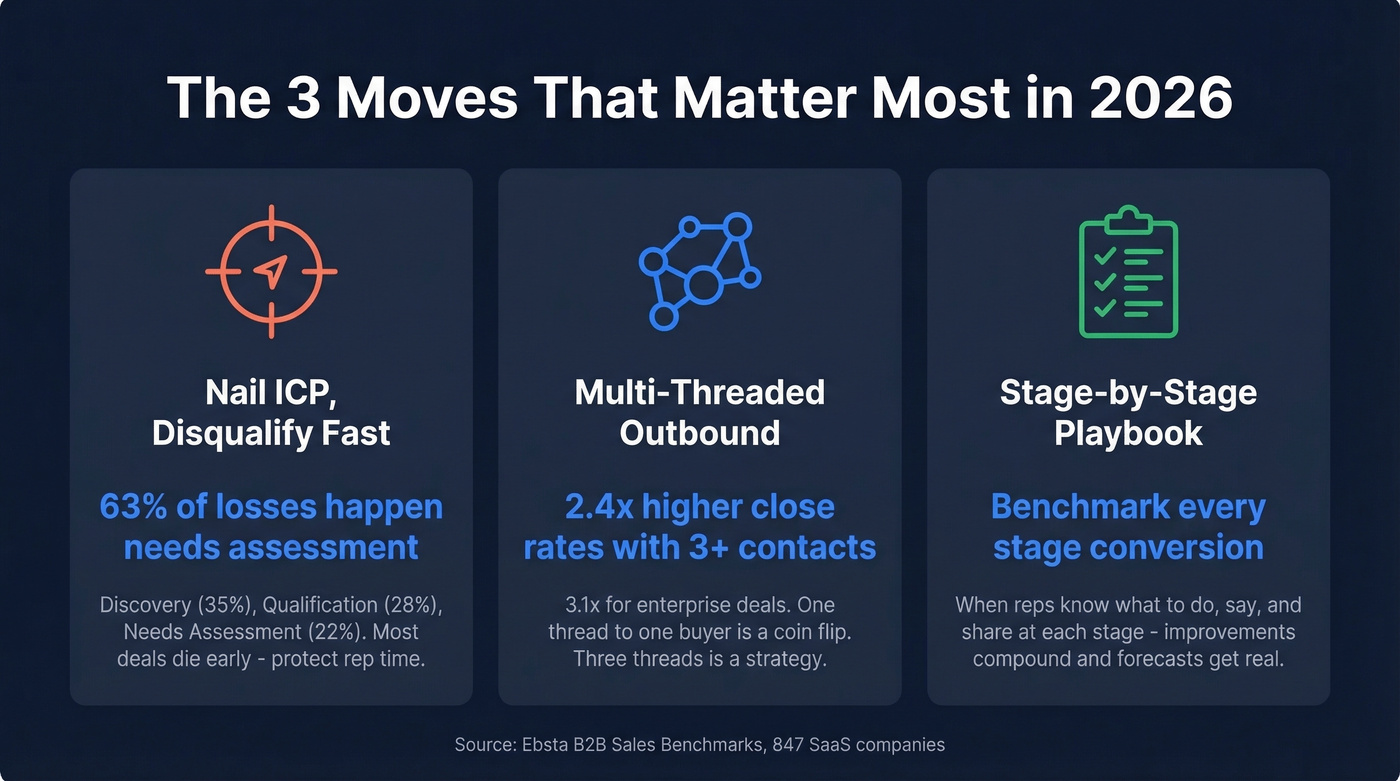 The 3 Moves That Matter Most in 2026

Nail ICP, Disqualify Fast

63% of losses happen needs assessment

Discovery (35%), Qualification (28%), Needs Assessment (22%). Most deals die early - protect rep time.

Multi-Threaded Outbound

2.4x higher close rates with 3+ contacts

3.1x for enterprise deals. One thread to one buyer is a coin flip. Three threads is a strategy.

Stage-by-Stage Playbook

Benchmark every stage conversion

When reps know what to do, say, and share at each stage - improvements compound and forecasts get real.

Source: Ebsta B2B Sales Benchmarks, 847 SaaS companies